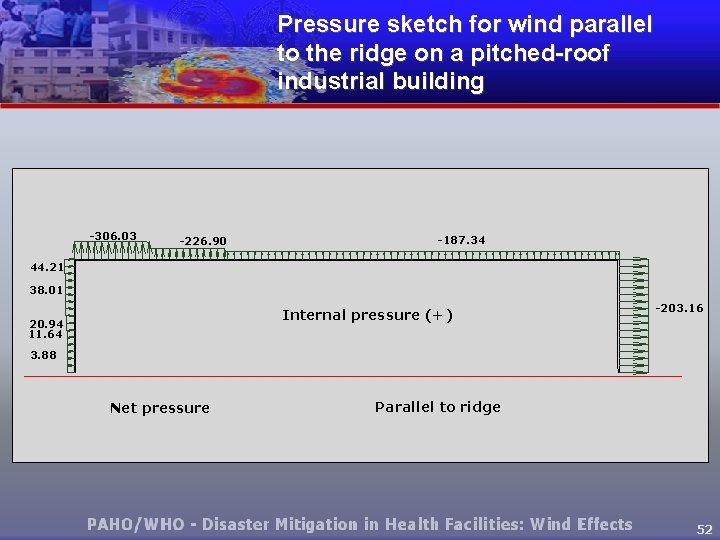 Pressure sketch for wind parallel to the ridge on a pitched-roof industrial building

-306.03
-226.90
-187.34
44.21
38.01
20.94
11.64
3.88
Internal pressure (+)
-203.16

Net pressure
Parallel to ridge

PAHO/WHO - Disaster Mitigation in Health Facilities: Wind Effects
52